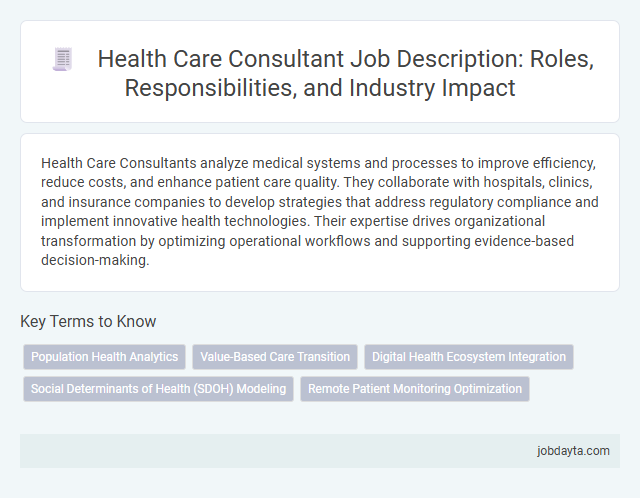 Health Care Consultant Job Description: Roles, Responsibilities, and Industry Impact

Health Care Consultants analyze medical systems and processes to improve efficiency, reduce costs, and enhance patient care quality. They collaborate with hospitals, clinics, and insurance companies to develop strategies that address regulatory compliance and implement innovative health technologies. Their expertise drives organizational transformation by optimizing operational workflows and supporting evidence-based decision-making.

Key Terms to Know

Population Health Analytics

Value-Based Care Transition

Digital Health Ecosystem Integration

Social Determinants of Health (SDOH) Modeling

Remote Patient Monitoring Optimization

jobdayta.com